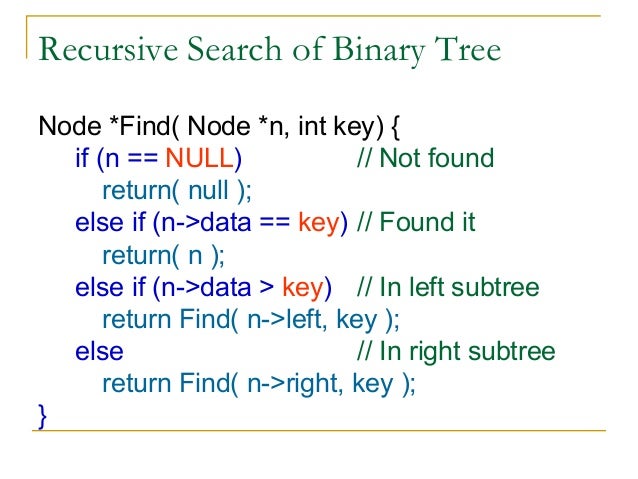 Recursive Search of Binary Tree

Node *Find( Node *n, int key) {
if (n == NULL) // Not found
return( null );
else if (n->data == key) // Found it
return( n );
else if (n->data > key) // In left subtree
return Find( n->left, key );
else // In right subtree
return Find( n->right, key );
}